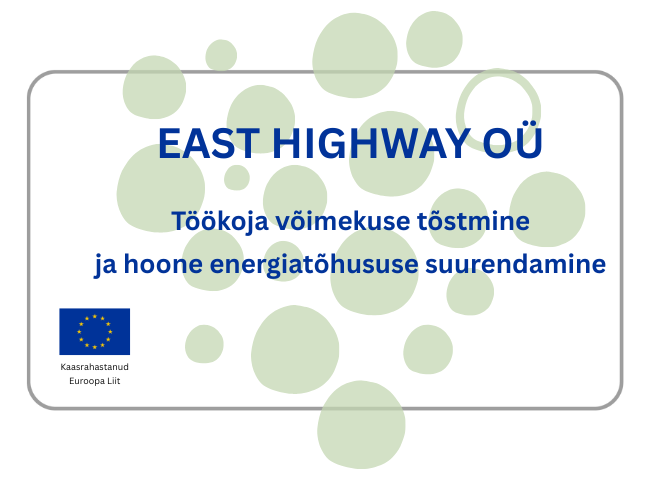 EAST HIGHWAY OÜ

Töökoja võimekuse tõstmine ja hoone energiatõhususe suurendamine

Kaasrahastanud Euroopa Liit